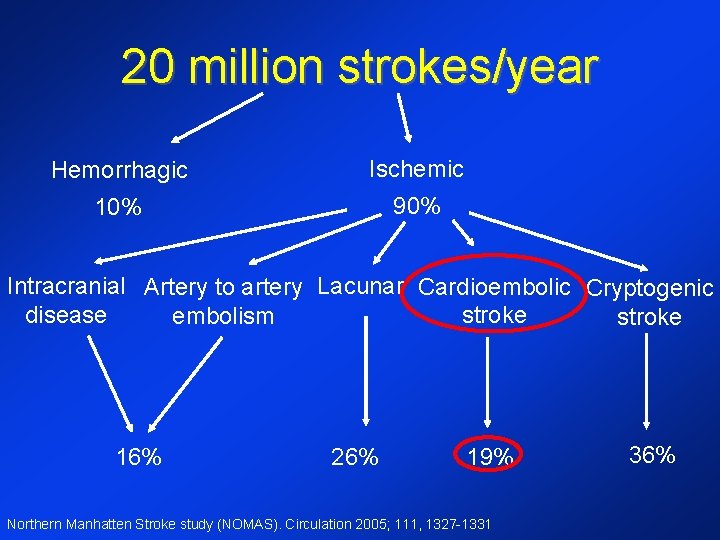 20 million strokes/year

Hemorrhagic

10%

Ischemic

90%

Intracranial disease

Artery to artery embolism

Lacunar

Cardioembolic stroke

Cryptogenic stroke

16%

26%

19%

36%

Northern Manhatten Stroke study (NOMAS). Circulation 2005; 111, 1327-1331